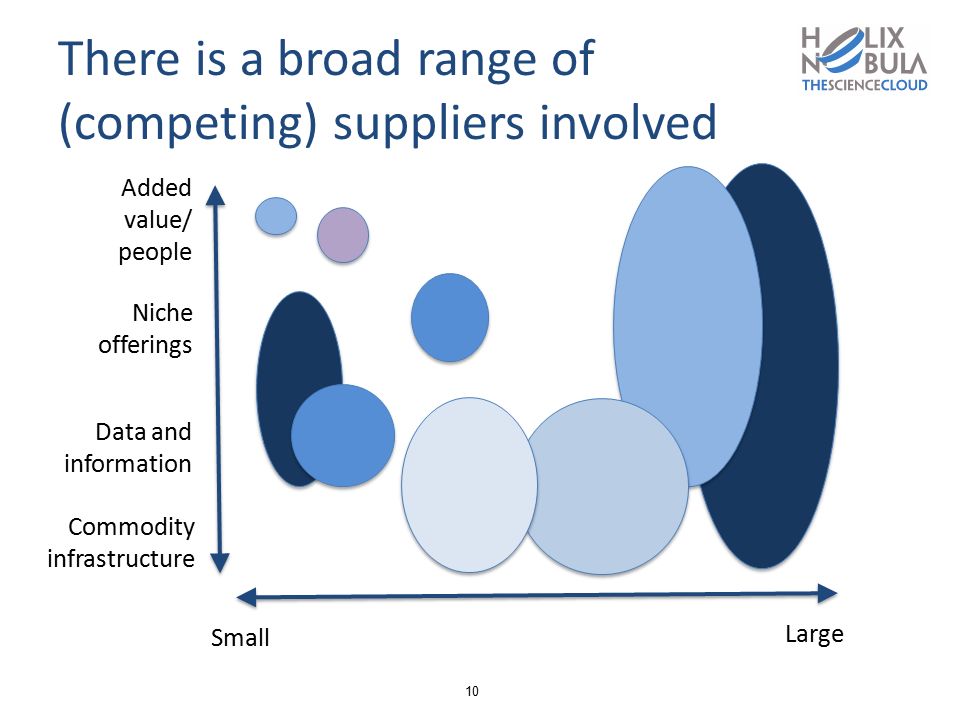 There is a broad range of (competing) suppliers involved

HELIX NEBULA
THESCIENCECLOUD

Added value/ people

Niche offerings

Data and information

Commodity infrastructure

Small

Large

10